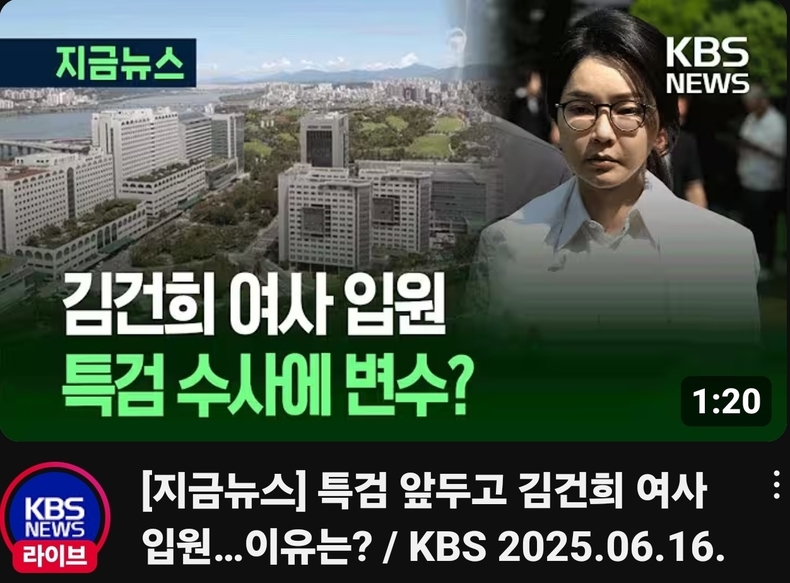 지금뉴스

KBS NEWS

김건희 여사 입원
특검 수사에 변수?

1:20

KBS NEWS 라이브

[지금뉴스] 특검 앞두고 김건희 여사 입원...이유는? / KBS 2025.06.16.